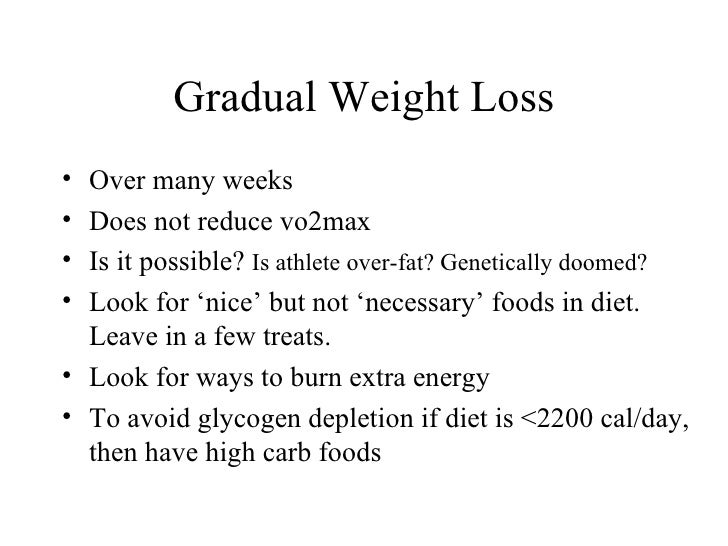 Gradual Weight Loss

• Over many weeks
• Does not reduce vo2max
• Is it possible? Is athlete over-fat? Genetically doomed?
• Look for ‘nice’ but not ‘necessary’ foods in diet. Leave in a few treats.
• Look for ways to burn extra energy
• To avoid glycogen depletion if diet is <2200 cal/day, then have high carb foods